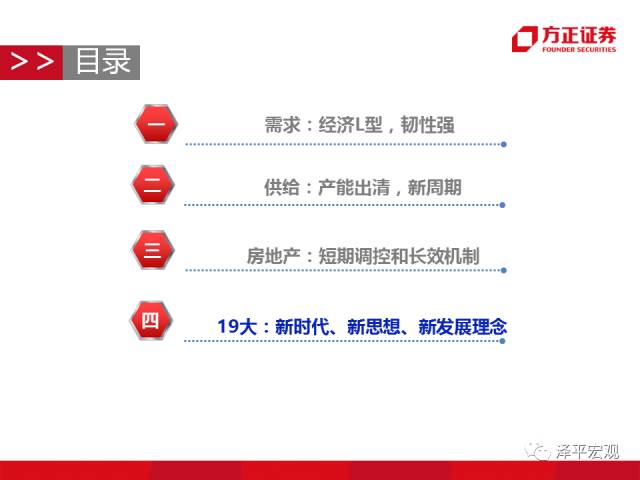 方正证券
FOUNDER SECURITIES

>> 目录

一 需求：经济L型，韧性强

二 供给：产能出清，新周期

三 房地产：短期调控和长效机制

四 19大：新时代、新思想、新发展理念

泽平宏观